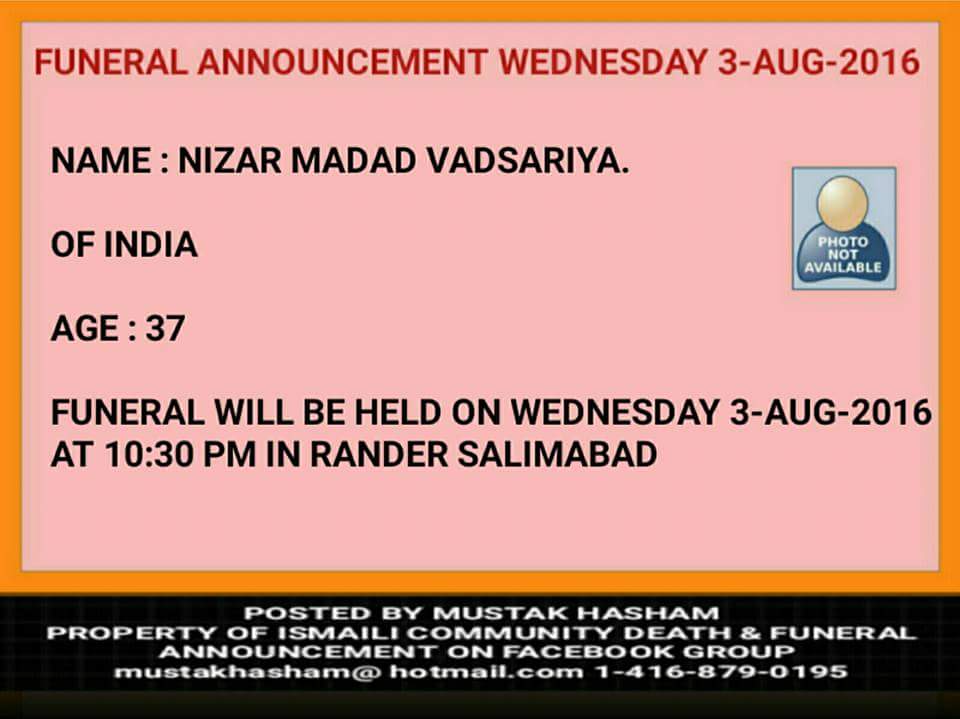 FUNERAL ANNOUNCEMENT WEDNESDAY 3-AUG-2016

NAME : NIZAR MADAD VADSARIYA.

PHOTO NOT AVAILABLE

OF INDIA

AGE : 37

FUNERAL WILL BE HELD ON WEDNESDAY 3-AUG-2016 AT 10:30 PM IN RANDER SALIMABAD

POSTED BY MUSTAK HASHAM
PROPERTY OF ISMAILI COMMUNITY DEATH & FUNERAL ANNOUNCEMENT ON FACEBOOK GROUP
mustakhasham@ hotmail.com 1-416-879-0195